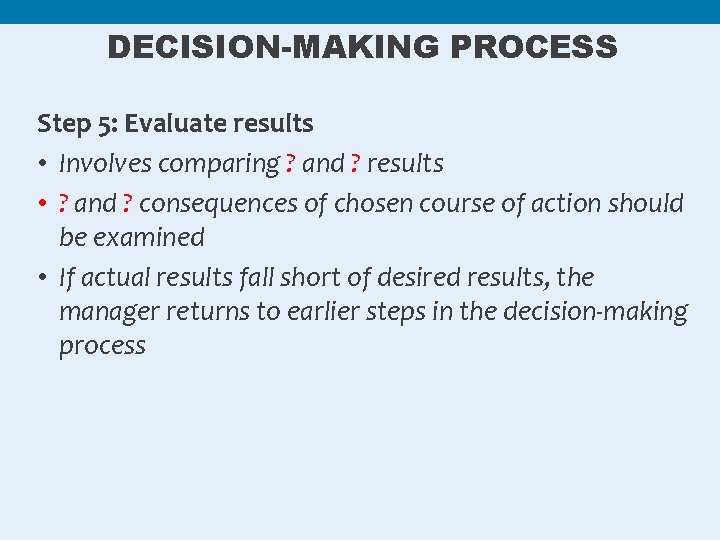 DECISION-MAKING PROCESS

Step 5: Evaluate results

• Involves comparing ? and ? results
• ? and ? consequences of chosen course of action should be examined
• If actual results fall short of desired results, the manager returns to earlier steps in the decision-making process